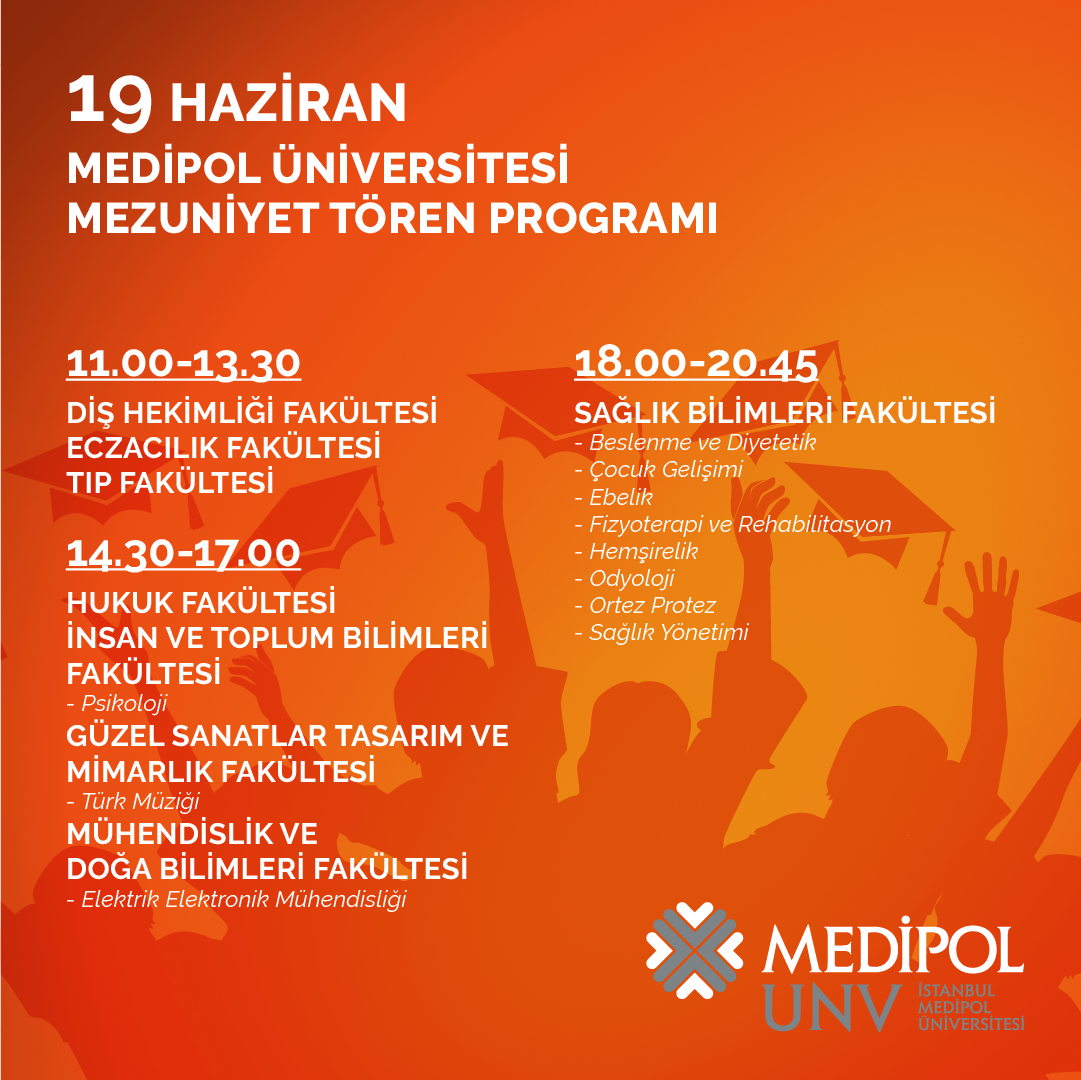 19 HAZİRAN
MEDİPOL ÜNİVERSİTESİ
MEZUNİYET TÖREN PROGRAMI

11.00-13.30

DİŞ HEKİMLİĞİ FAKÜLTESİ
ECZACILIK FAKÜLTESİ
TIP FAKÜLTESİ

14.30-17.00

HUKUK FAKÜLTESİ
İNSAN VE TOPLUM BİLİMLERİ FAKÜLTESİ
- Psikoloji
GÜZEL SANATLAR TASARIM VE MİMARLIK FAKÜLTESİ
- Türk Müziği
MÜHENDİSLİK VE DOĞA BİLİMLERİ FAKÜLTESİ
- Elektrik Elektronik Mühendisliği

18.00-20.45

SAĞLIK BİLİMLERİ FAKÜLTESİ
- Beslenme ve Diyetetik
- Çocuk Gelişimi
- Ebelik
- Fizyoterapi ve Rehabilitasyon
- Hemşirelik
- Odyoloji
- Ortez Protez
- Sağlık Yönetimi

MEDİPOL
UNV
İSTANBUL
MEDİPOL
ÜNİVERSİTESİ